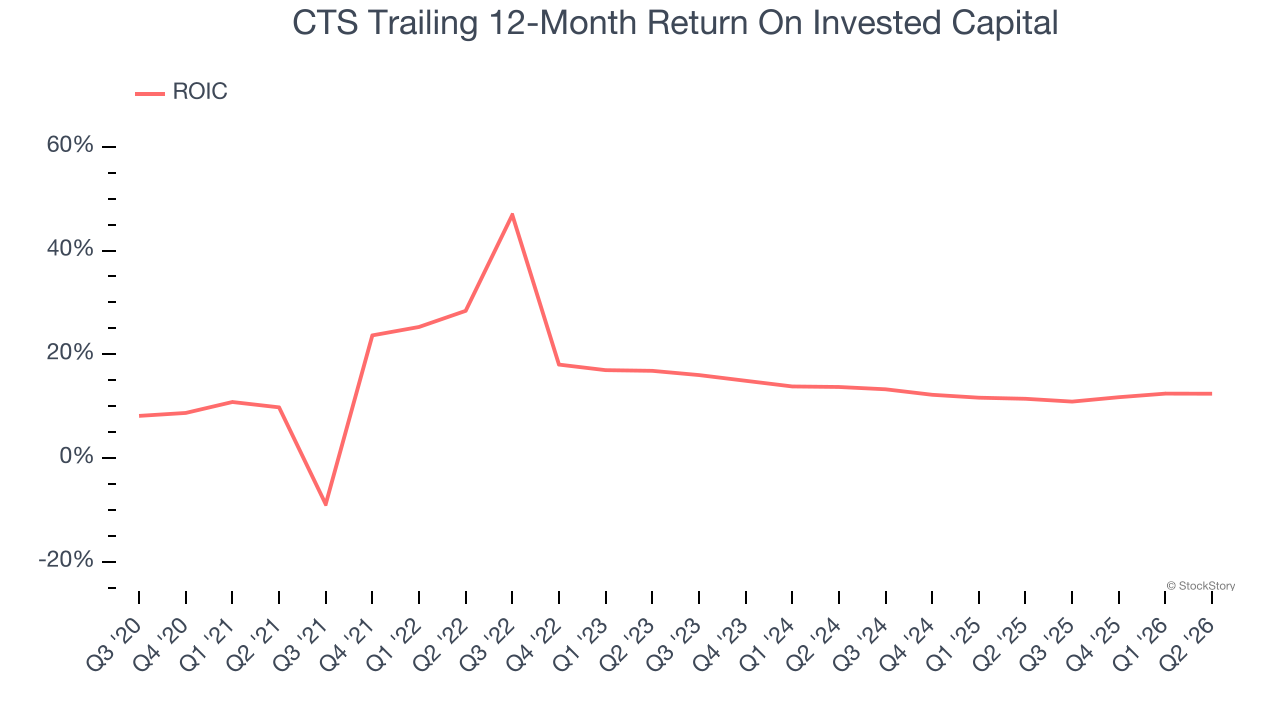 CTS Trailing 12-Month Return On Invested Capital

ROIC

60%
40%
20%
0%
-20%

© StockStory

Q3 '20
Q4 '20
Q1 '21
Q2 '21
Q3 '21
Q4 '21
Q1 '22
Q2 '22
Q3 '22
Q4 '22
Q1 '23
Q2 '23
Q3 '23
Q4 '23
Q1 '24
Q2 '24
Q3 '24
Q4 '24
Q1 '25
Q2 '25
Q3 '25
Q4 '25
Q1 '26
Q2 '26